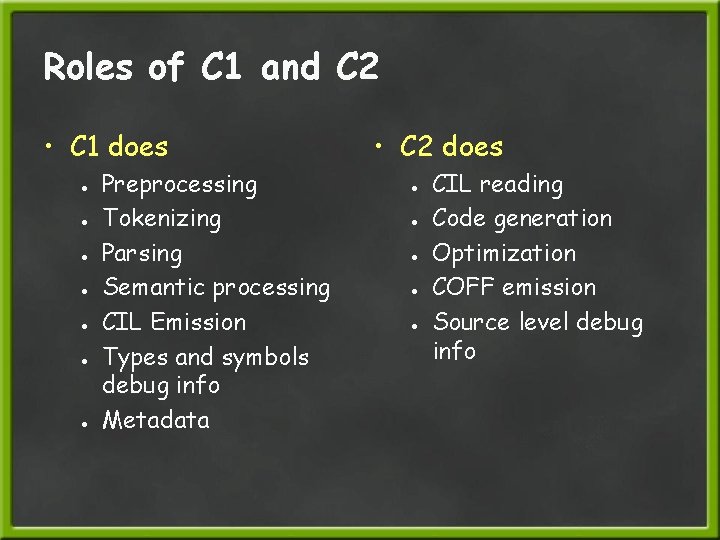 Roles of C1 and C2

• C1 does
  • Preprocessing
  • Tokenizing
  • Parsing
  • Semantic processing
  • CIL Emission
  • Types and symbols debug info
  • Metadata

• C2 does
  • CIL reading
  • Code generation
  • Optimization
  • COFF emission
  • Source level debug info